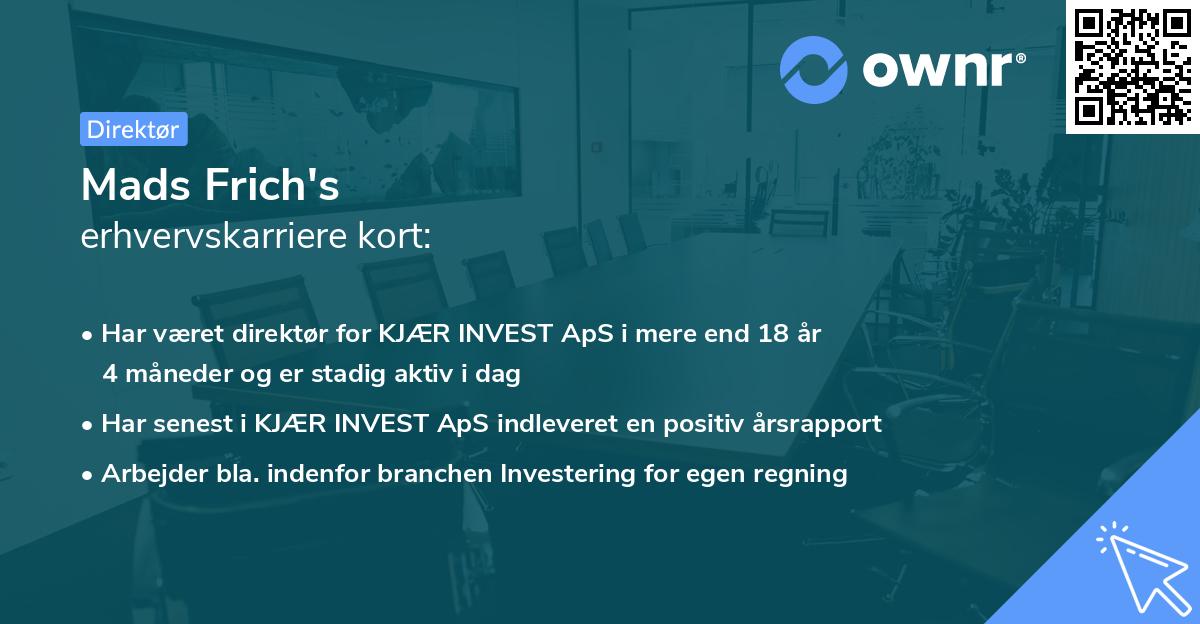 ownr®

Direktør

Mads Frich's
erhvervskarriere kort:

• Har været direktør for KJÆR INVEST ApS i mere end 18 år 4 måneder og er stadig aktiv i dag

• Har senest i KJÆR INVEST ApS indleveret en positiv årsrapport

• Arbejder bla. indenfor branchen Investering for egen regning